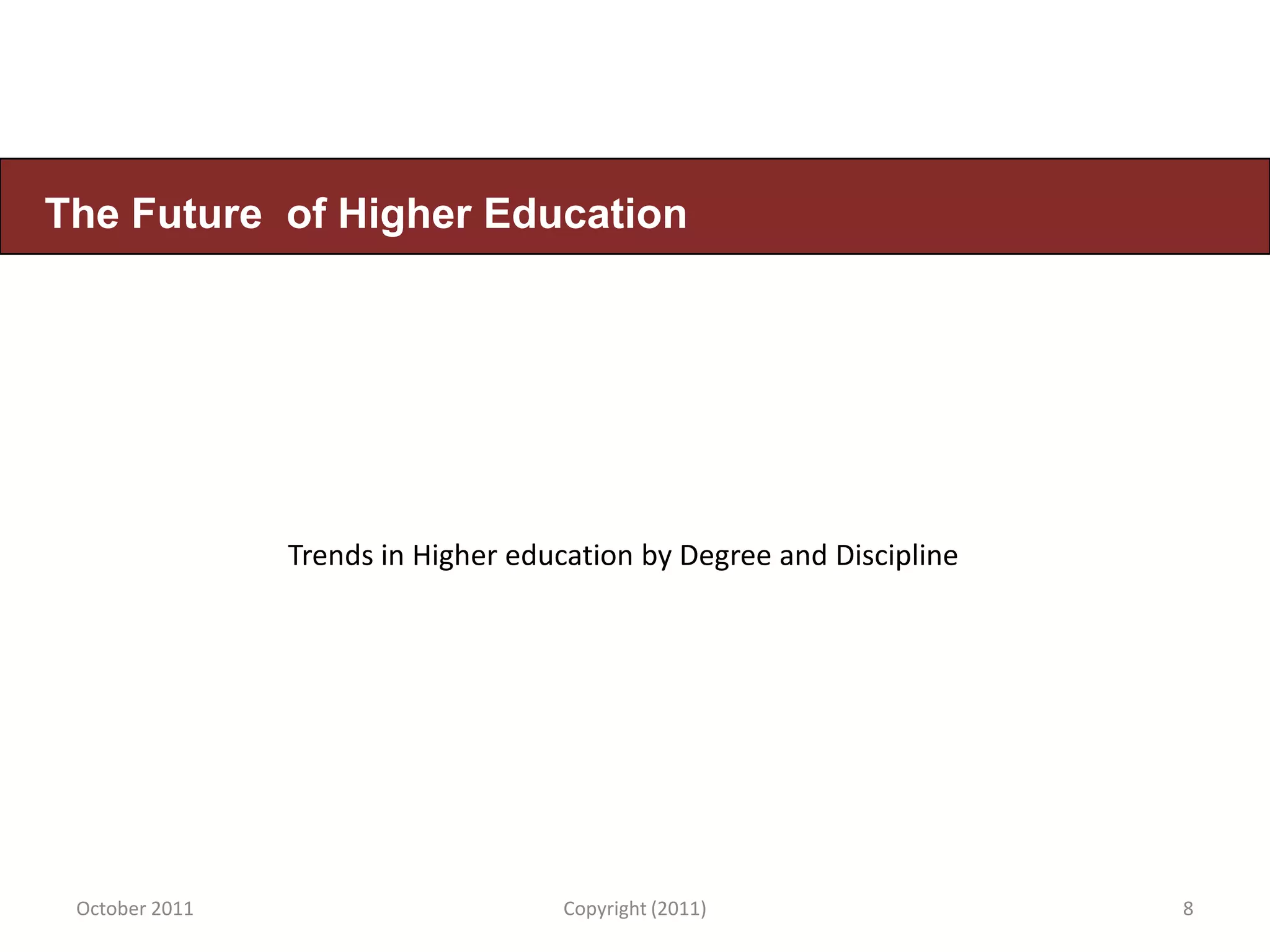 The Future of Higher Education

Trends in Higher education by Degree and Discipline

October 2011

Copyright (2011)

8